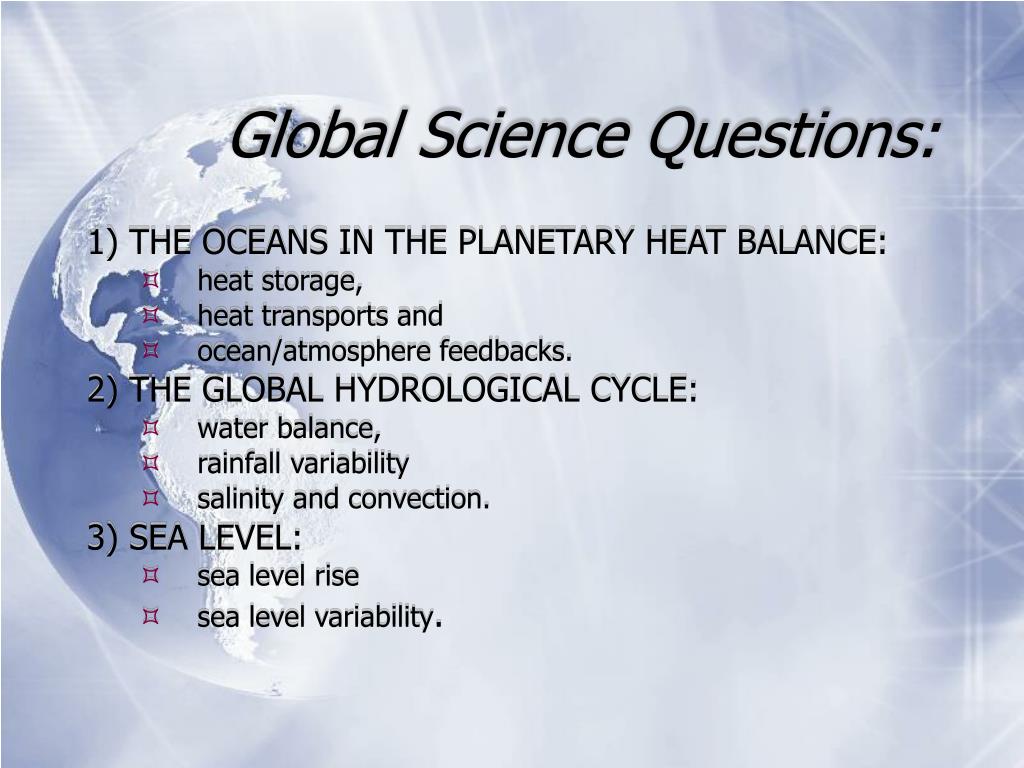 Global Science Questions:

1) THE OCEANS IN THE PLANETARY HEAT BALANCE:
- heat storage,
- heat transports and
- ocean/atmosphere feedbacks.

2) THE GLOBAL HYDROLOGICAL CYCLE:
- water balance,
- rainfall variability
- salinity and convection.

3) SEA LEVEL:
- sea level rise
- sea level variability.